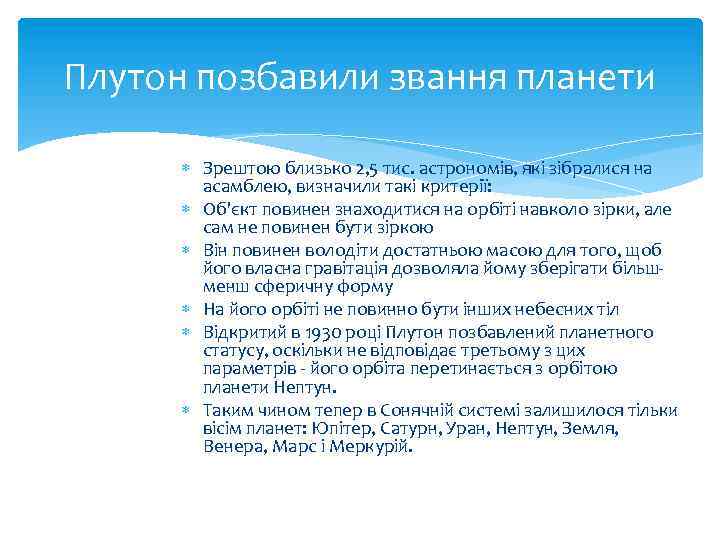 Плутон позбавили звання планети

Зрештою близько 2,5 тис. астрономів, які зібралися на асамблею, визначили такі критерії:

Об'єкт повинен знаходитися на орбіті навколо зірки, але сам не повинен бути зіркою

Він повинен володіти достатньою масою для того, щоб його власна гравітація дозволяла йому зберігати більш-менш сферичну форму

На його орбіті не повинно бути інших небесних тіл

Відкритий в 1930 році Плутон позбавлений планетного статусу, оскільки не відповідає третьому з цих параметрів - його орбіта перетинається з орбітою планети Нептун.

Таким чином тепер в Сонячній системі залишилося тільки вісім планет: Юпітер, Сатурн, Уран, Нептун, Земля, Венера, Марс і Меркурій.